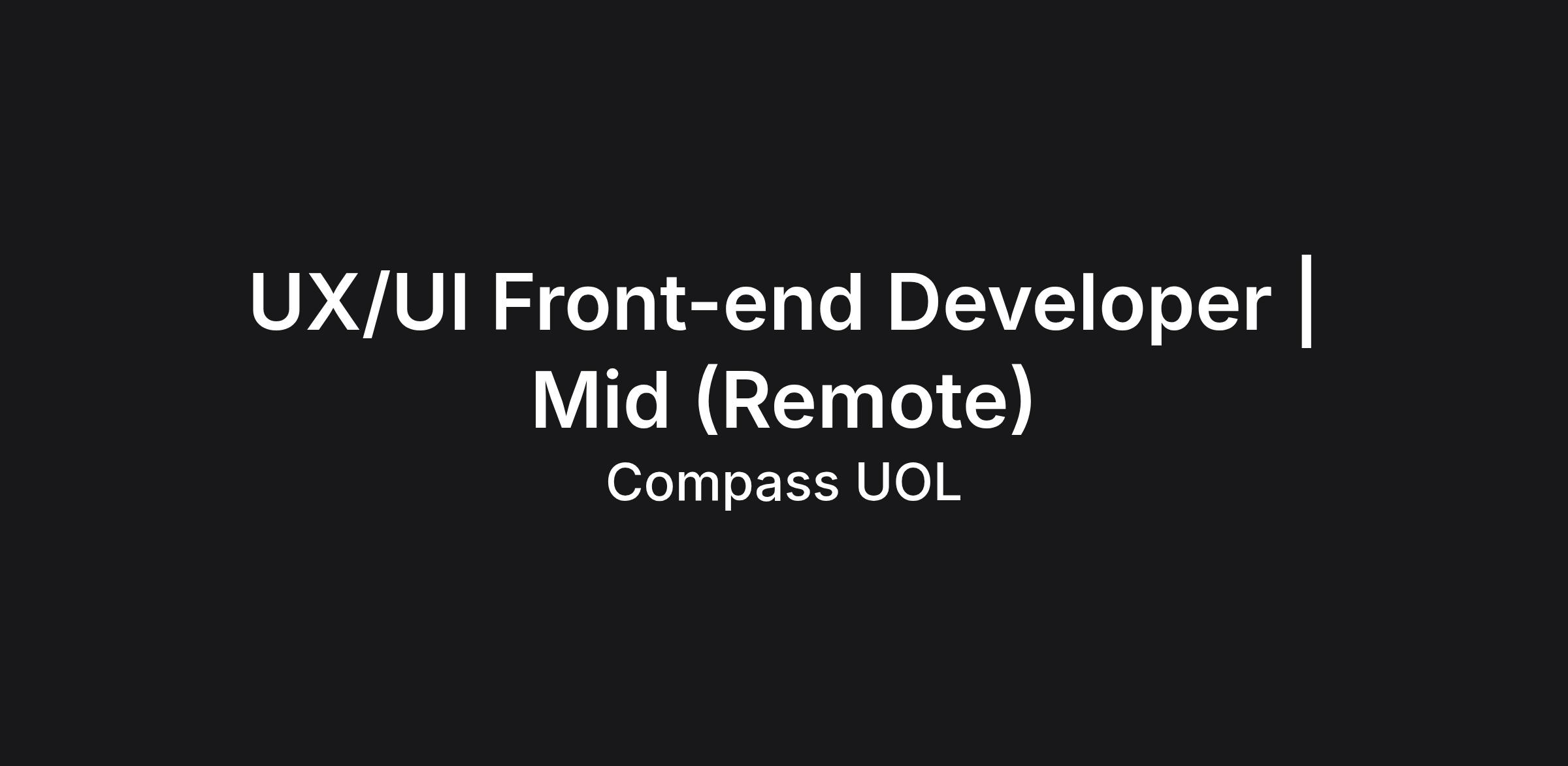 UX/UI Front-end Developer | Mid (Remote)

Compass UOL